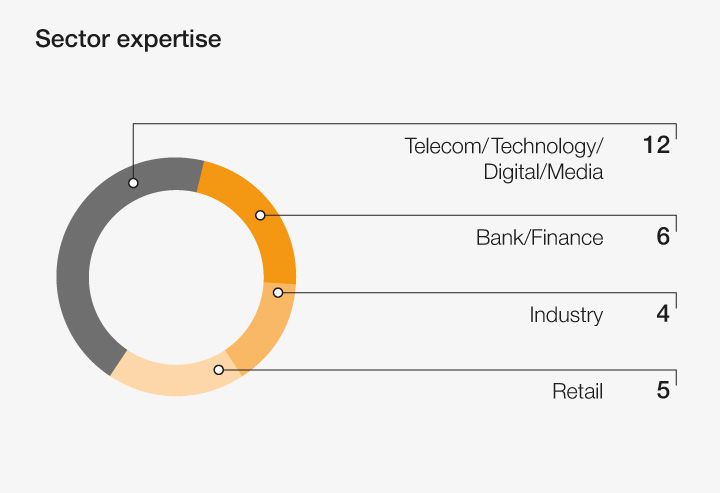 Sector expertise

Telecom/Technology/Digital/Media 12

Bank/Finance 6

Industry 4

Retail 5